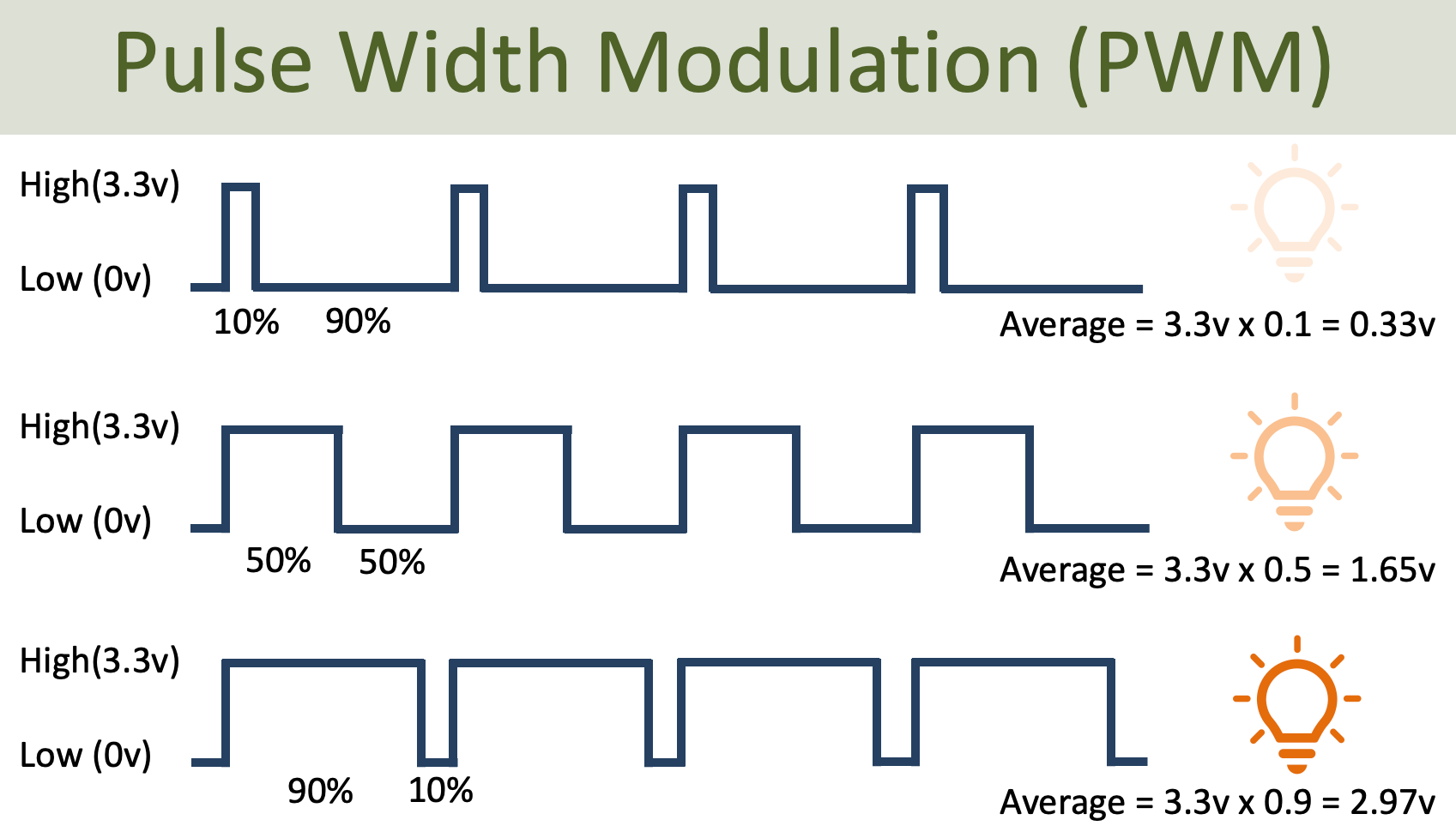 Pulse Width Modulation (PWM)

High(3.3v)
Low (0v)
10% 90%
Average = 3.3v x 0.1 = 0.33v

High(3.3v)
Low (0v)
50% 50%
Average = 3.3v x 0.5 = 1.65v

High(3.3v)
Low (0v)
90% 10%
Average = 3.3v x 0.9 = 2.97v